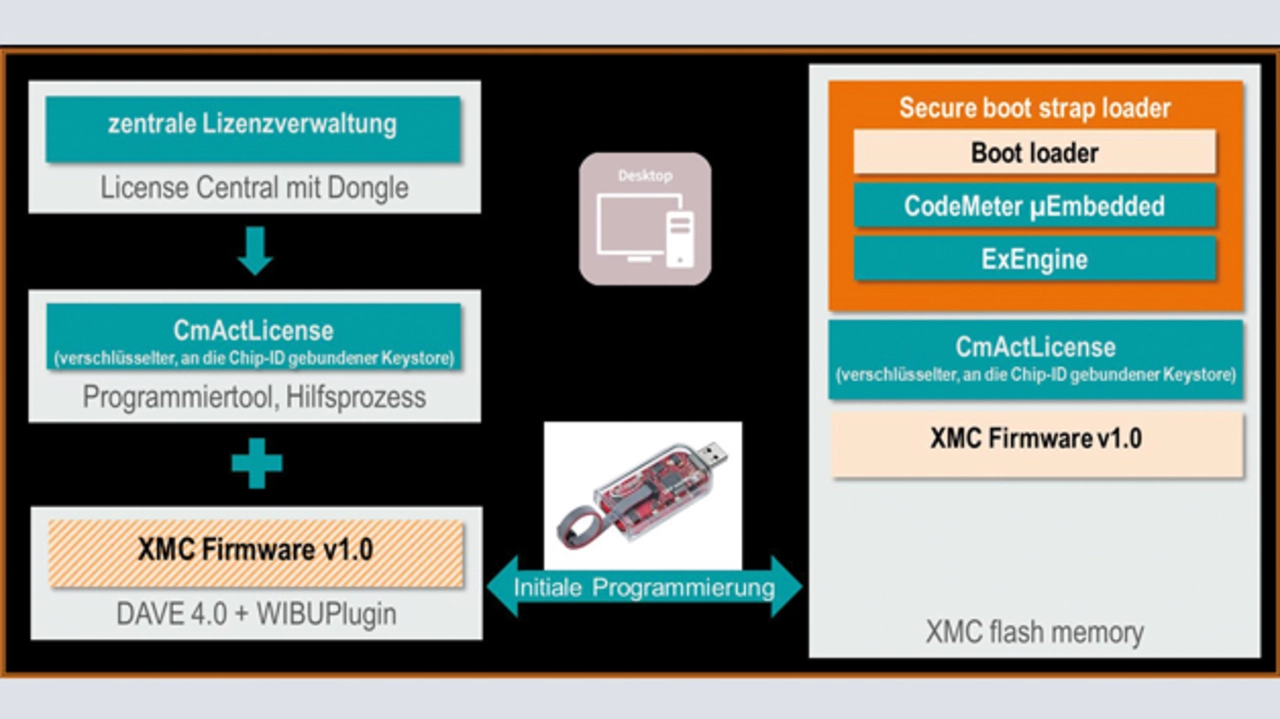 zentrale Lizenzverwaltung

License Central mit Dongle

CmActLicense
(verschlüsselter, an die Chip-ID gebundener Keystore)

Programmiertool, Hilfsprozess

XMC Firmware v1.0

DAVE 4.0 + WIBUPlugin

Desktop

Initiale Programmierung

Secure boot strap loader

Boot loader

CodeMeter µEmbedded

ExEngine

CmActLicense
(verschlüsselter, an die Chip-ID gebundener Keystore)

XMC Firmware v1.0

XMC flash memory